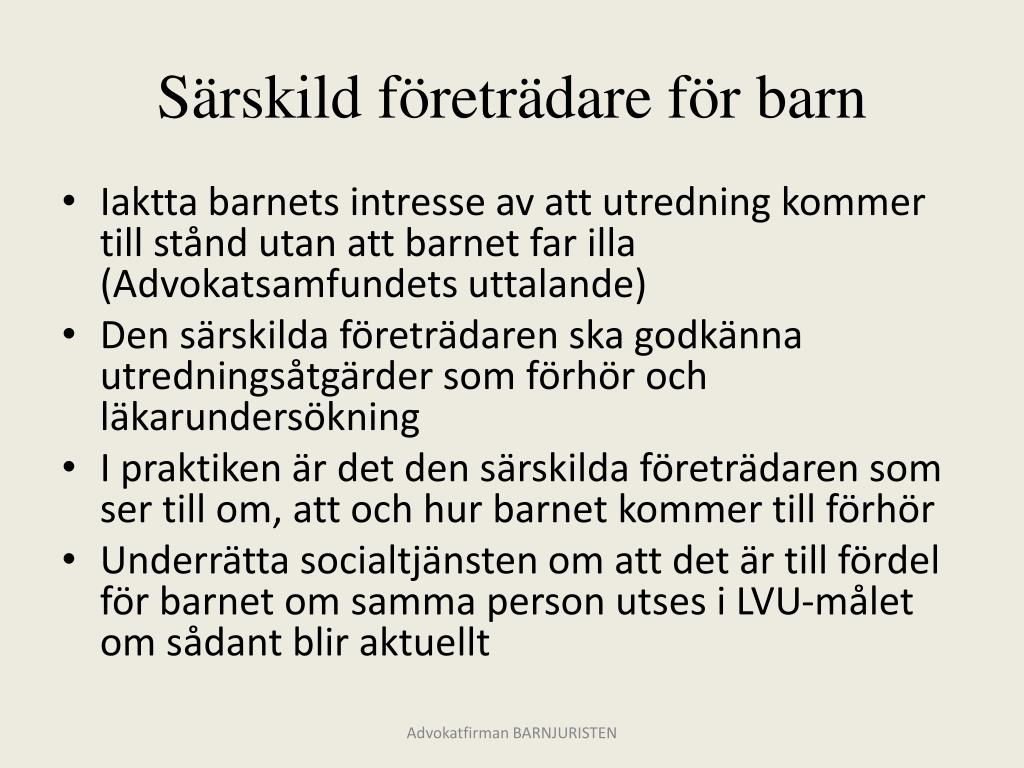 Särskild företrädare för barn

• Iaktta barnets intresse av att utredning kommer till stånd utan att barnet far illa (Advokatsamfundets uttalande)
• Den särskilda företrädaren ska godkänna utredningsåtgärder som förhör och läkarundersökning
• I praktiken är det den särskilda företrädaren som ser till om, att och hur barnet kommer till förhör
• Underrätta socialtjänsten om att det är till fördel för barnet om samma person utses i LVU-målet om sådant blir aktuellt

Advokatfirman BARNJURISTEN